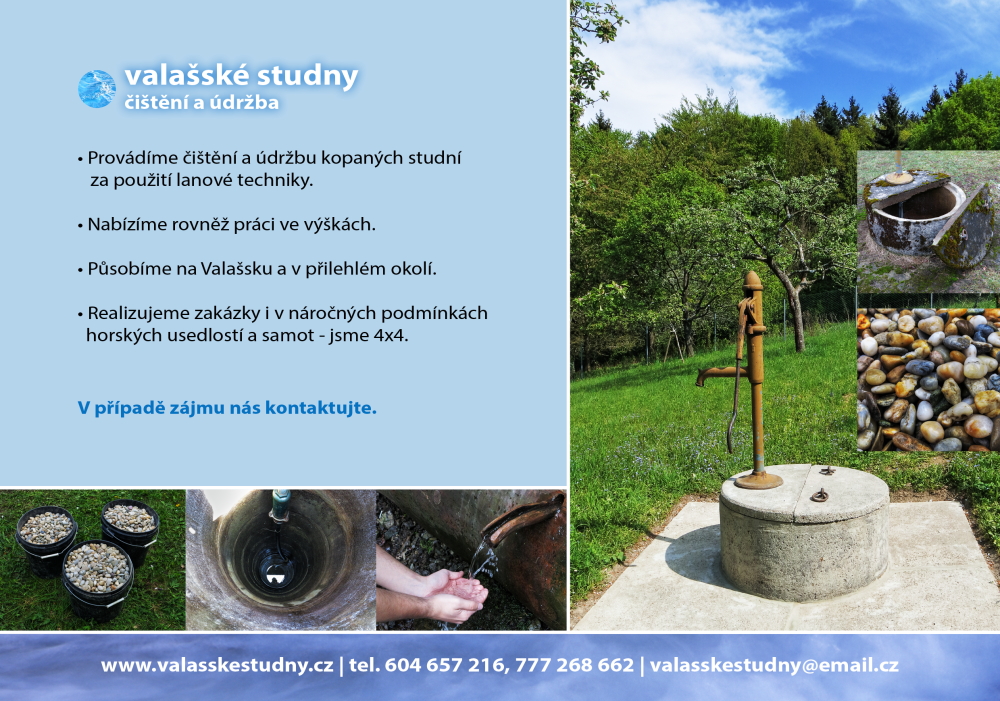 valašské studny
čištění a údržba

• Provádíme čištění a údržbu kopaných studní za použití lanové techniky.

• Nabízíme rovněž práci ve výškách.

• Působíme na Valašsku a v přilehlém okolí.

• Realizujeme zakázky i v náročných podmínkách horských usedlostí a samot - jsme 4x4.

V případě zájmu nás kontaktujte.

www.valasskestudny.cz | tel. 604 657 216, 777 268 662 | valasskestudny@email.cz